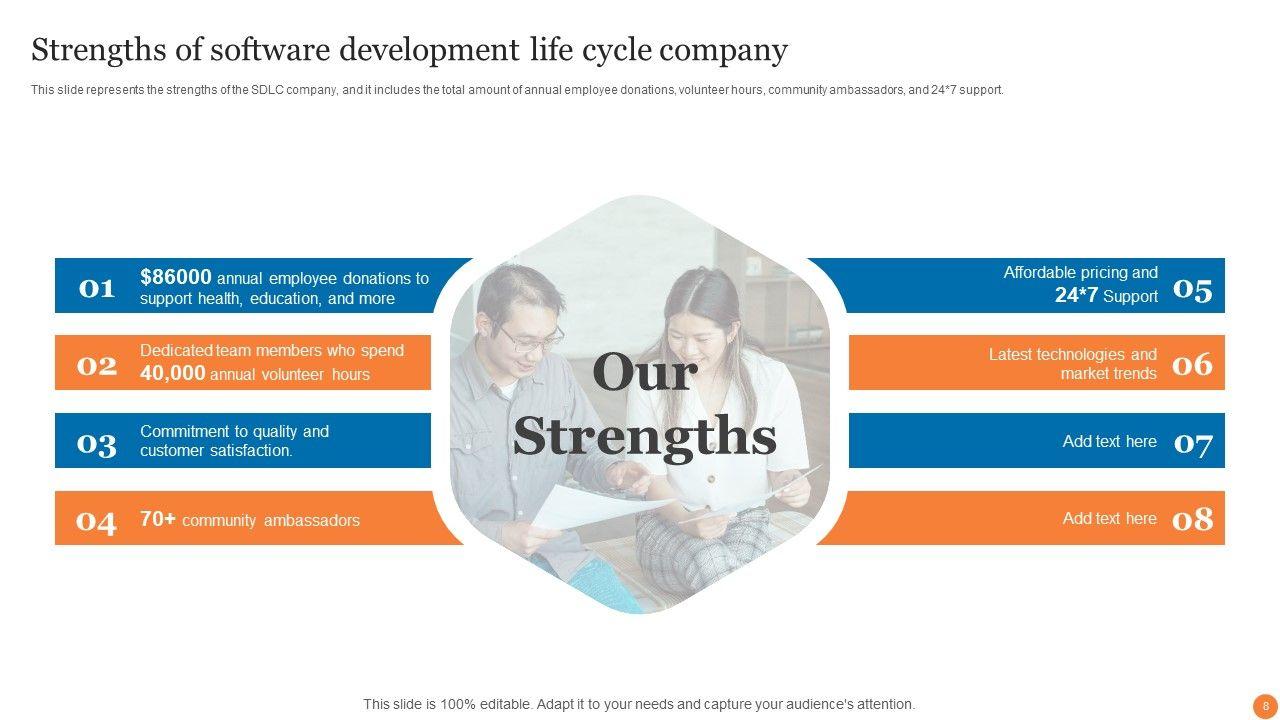 Strengths of software development life cycle company

This slide represents the strengths of the SDLC company, and it includes the total amount of annual employee donations, volunteer hours, community ambassadors, and 24*7 support.

01 $86000 annual employee donations to support health, education, and more

02 Dedicated team members who spend 40,000 annual volunteer hours

03 Commitment to quality and customer satisfaction.

04 70+ community ambassadors

Our Strengths

Affordable pricing and 24*7 Support 05

Latest technologies and market trends 06

Add text here 07

Add text here 08

This slide is 100% editable. Adapt it to your needs and capture your audience's attention.

8